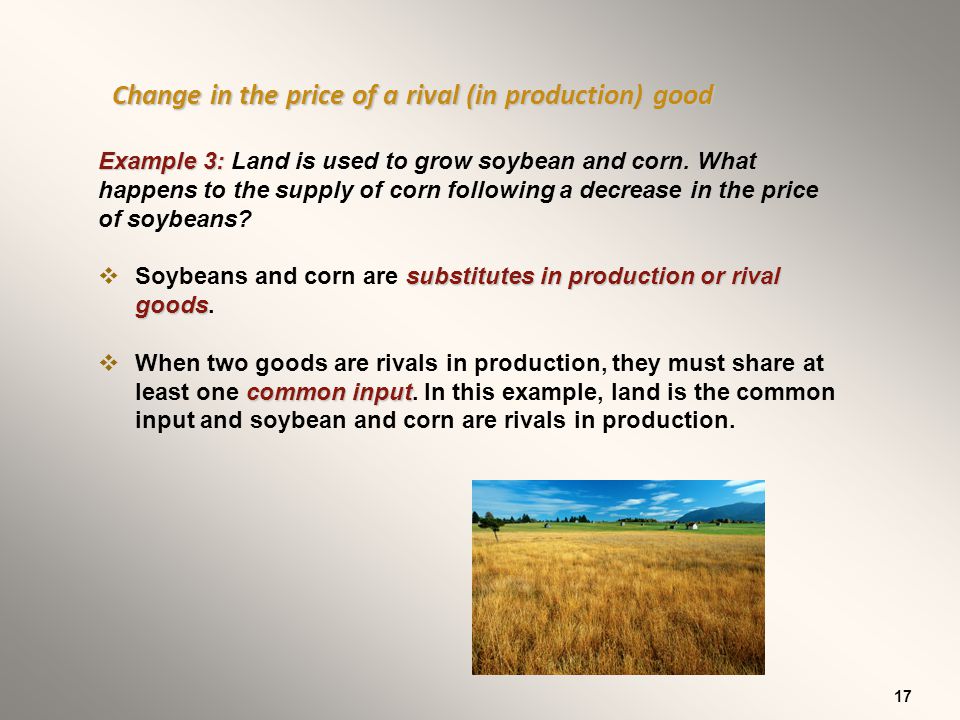 Change in the price of a rival (in production) good

Example 3: Land is used to grow soybean and corn. What happens to the supply of corn following a decrease in the price of soybeans?

❖ Soybeans and corn are substitutes in production or rival goods.

❖ When two goods are rivals in production, they must share at least one common input. In this example, land is the common input and soybean and corn are rivals in production.

17